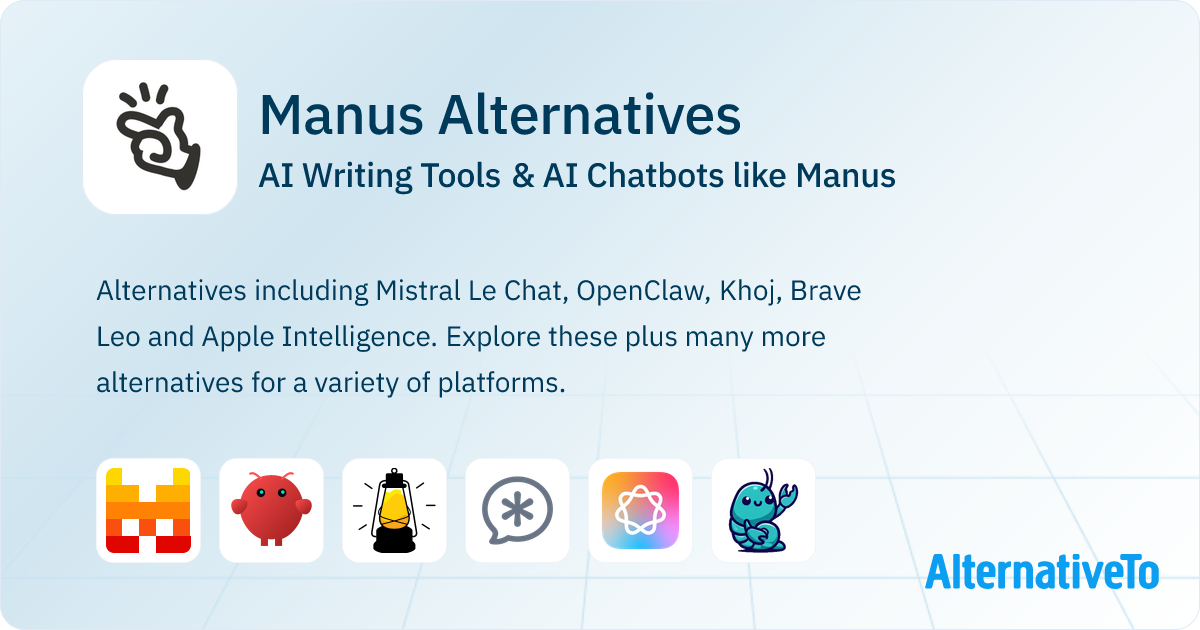 Manus Alternatives

AI Writing Tools & AI Chatbots like Manus

Alternatives including Mistral Le Chat, OpenClaw, Khoj, Brave Leo and Apple Intelligence. Explore these plus many more alternatives for a variety of platforms.

AlternativeTo